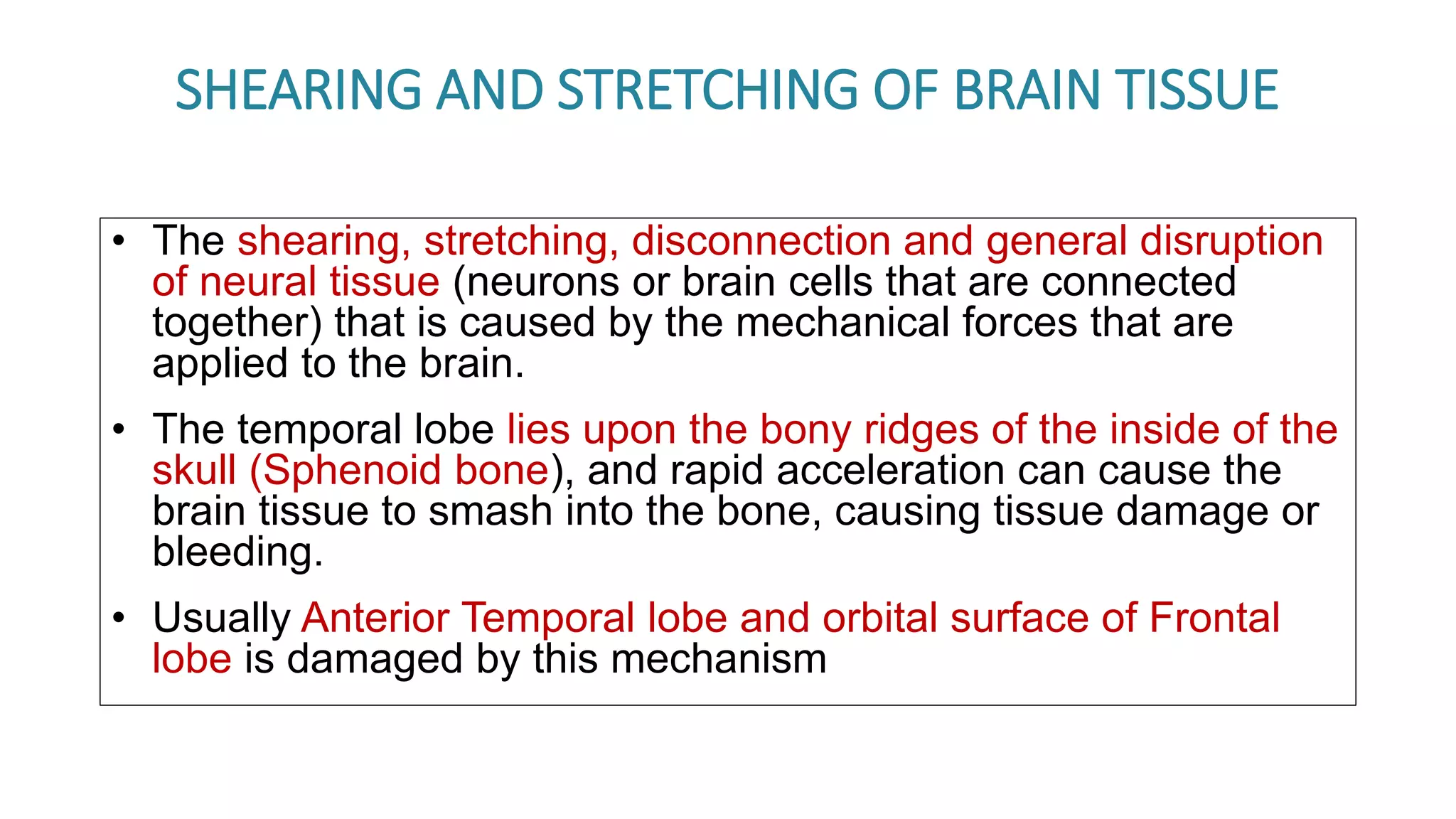 SHEARING AND STRETCHING OF BRAIN TISSUE

• The shearing, stretching, disconnection and general disruption of neural tissue (neurons or brain cells that are connected together) that is caused by the mechanical forces that are applied to the brain.

• The temporal lobe lies upon the bony ridges of the inside of the skull (Sphenoid bone), and rapid acceleration can cause the brain tissue to smash into the bone, causing tissue damage or bleeding.

• Usually Anterior Temporal lobe and orbital surface of Frontal lobe is damaged by this mechanism